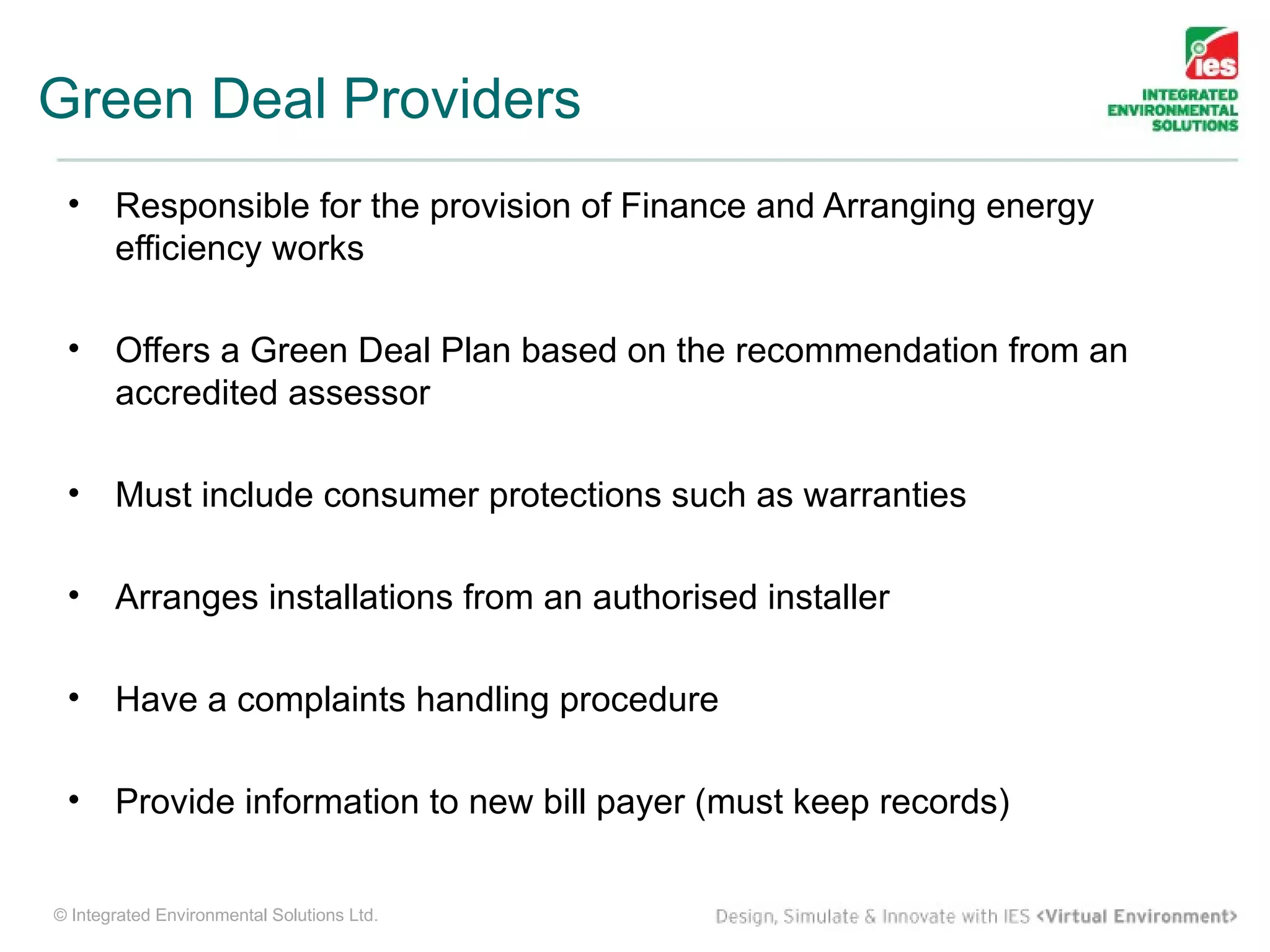 Green Deal Providers

ies
INTEGRATED ENVIRONMENTAL SOLUTIONS

• Responsible for the provision of Finance and Arranging energy efficiency works

• Offers a Green Deal Plan based on the recommendation from an accredited assessor

• Must include consumer protections such as warranties

• Arranges installations from an authorised installer

• Have a complaints handling procedure

• Provide information to new bill payer (must keep records)

© Integrated Environmental Solutions Ltd.

Design, Simulate & Innovate with IES <Virtual Environment>